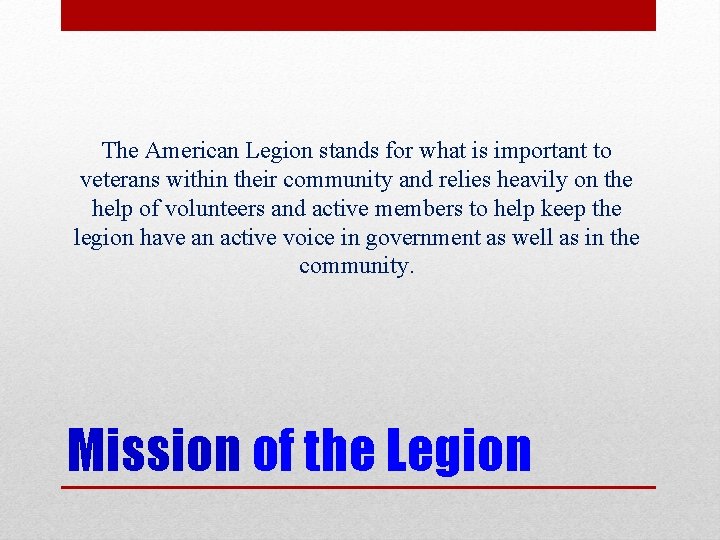 The American Legion stands for what is important to veterans within their community and relies heavily on the help of volunteers and active members to help keep the legion have an active voice in government as well as in the community.

Mission of the Legion